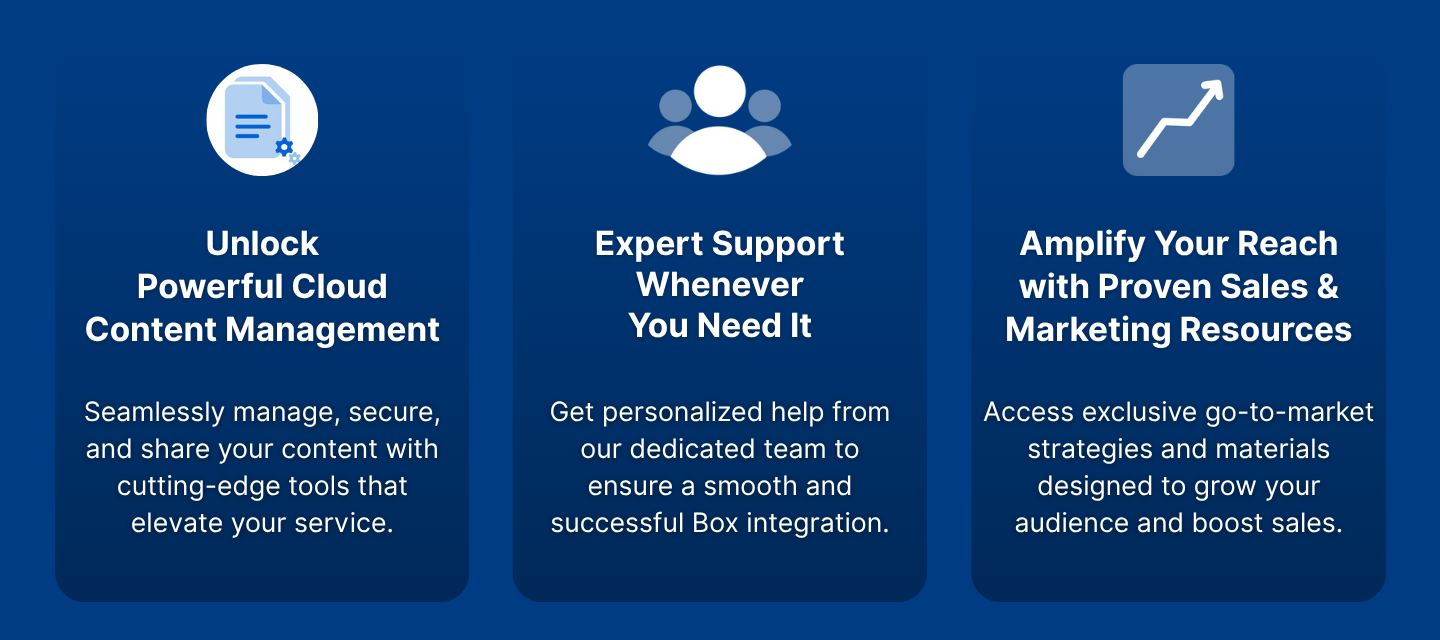 Unlock Powerful Cloud Content Management

Seamlessly manage, secure, and share your content with cutting-edge tools that elevate your service.

Expert Support Whenever You Need It

Get personalized help from our dedicated team to ensure a smooth and successful Box integration.

Amplify Your Reach with Proven Sales & Marketing Resources

Access exclusive go-to-market strategies and materials designed to grow your audience and boost sales.